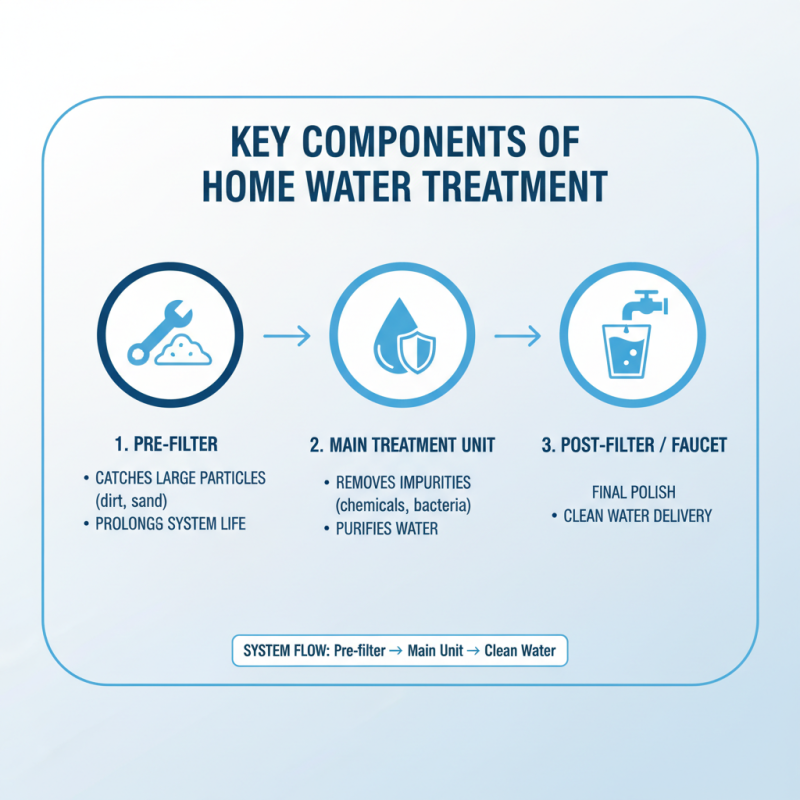 KEY COMPONENTS OF HOME WATER TREATMENT

1. PRE-FILTER

• CATCHES LARGE PARTICLES (dirt, sand)
• PROLONGG SYSTEM LIFE

2. MAIN TREATMENT UNIT

• REMOVES IMPURITIES (chemicals, bacteria)
• PURIFIES WATER

3. POST-FILTER / FAUCET

FINAL POLISH
• CLEAN WATER DELIVERY

SYSTEM FLOW: Pre-filter → Main Unit → Clean Water